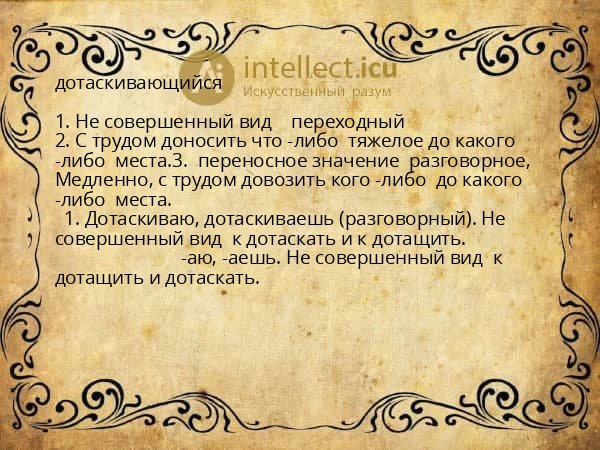 intellect.icu
Искусственный разум

дотаскивающийся

1. Не совершенный вид переходный
2. С трудом доносить что -либо тяжелое до какого -либо места.3. переносное значение разговорное, Медленно, с трудом довозить кого -либо до какого -либо места.
1. Дотаскиваю, дотаскиваешь (разговорный). Не совершенный вид к дотаскать и к дотащить.
-аю, -аешь. Не совершенный вид к дотащить и дотаскать.